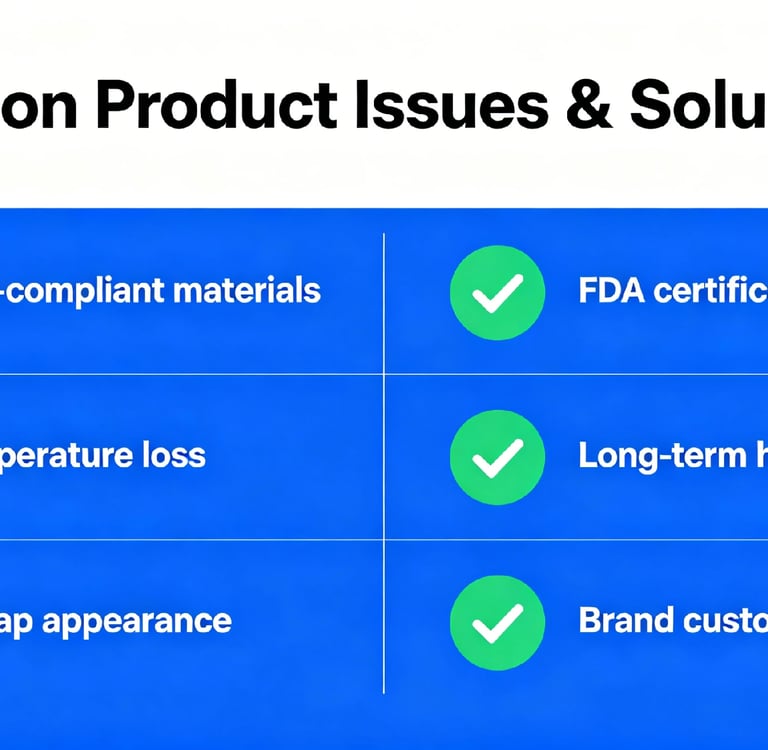 on Product Issues & Solu

| -compliant materials | FDA certific |
|---|---|
| perature loss | Long-term h |
| ap appearance | Brand custo |